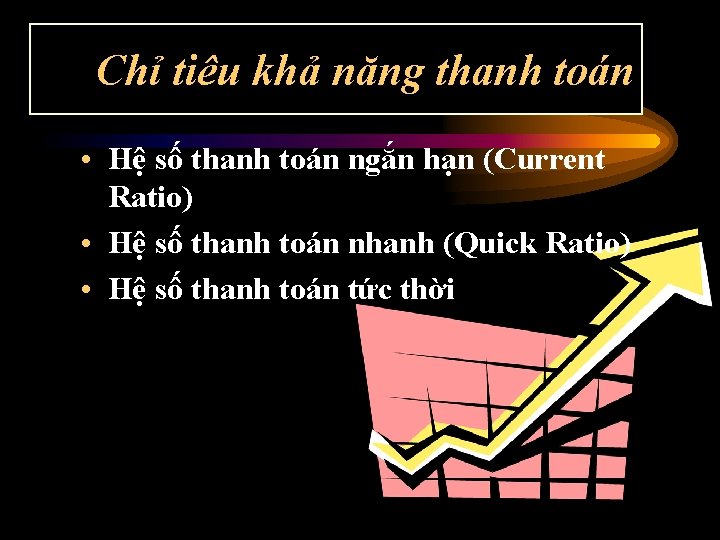 Chỉ tiêu khả năng thanh toán

• Hệ số thanh toán ngắn hạn (Current Ratio)
• Hệ số thanh toán nhanh (Quick Ratio)
• Hệ số thanh toán tức thời